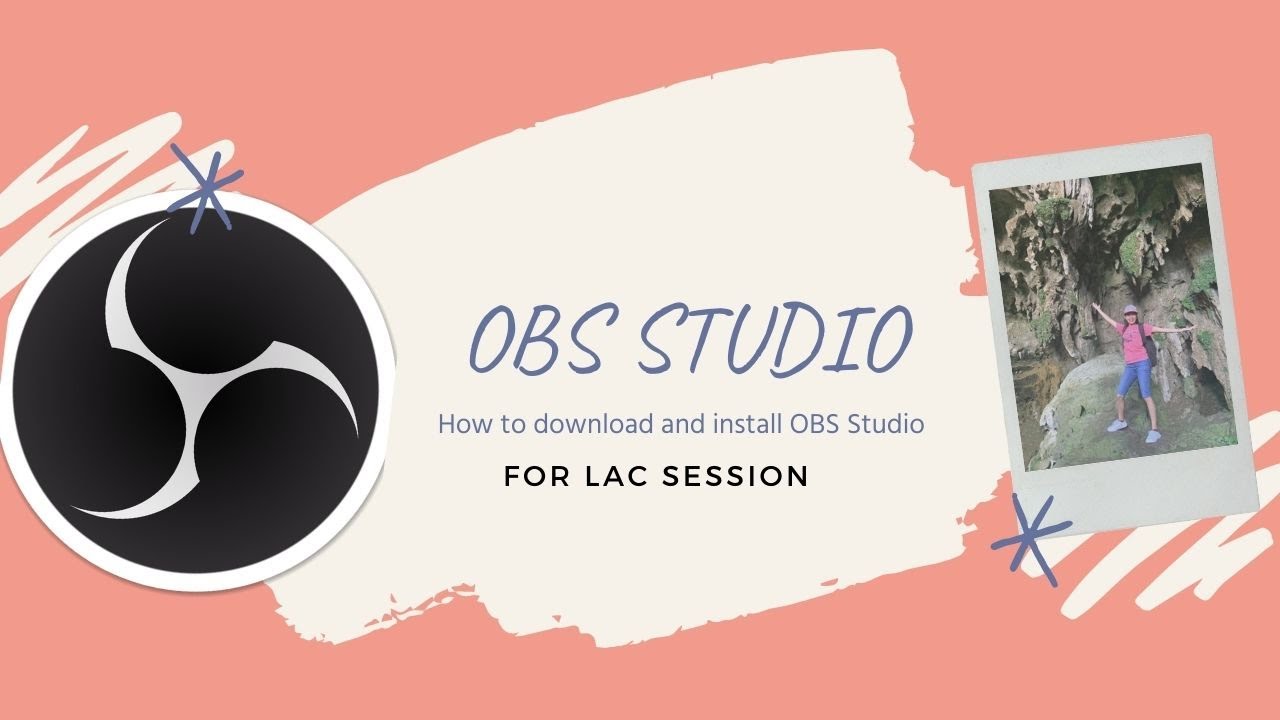 OBS STUDIO

How to download and install OBS Studio

FOR LAC SESSION